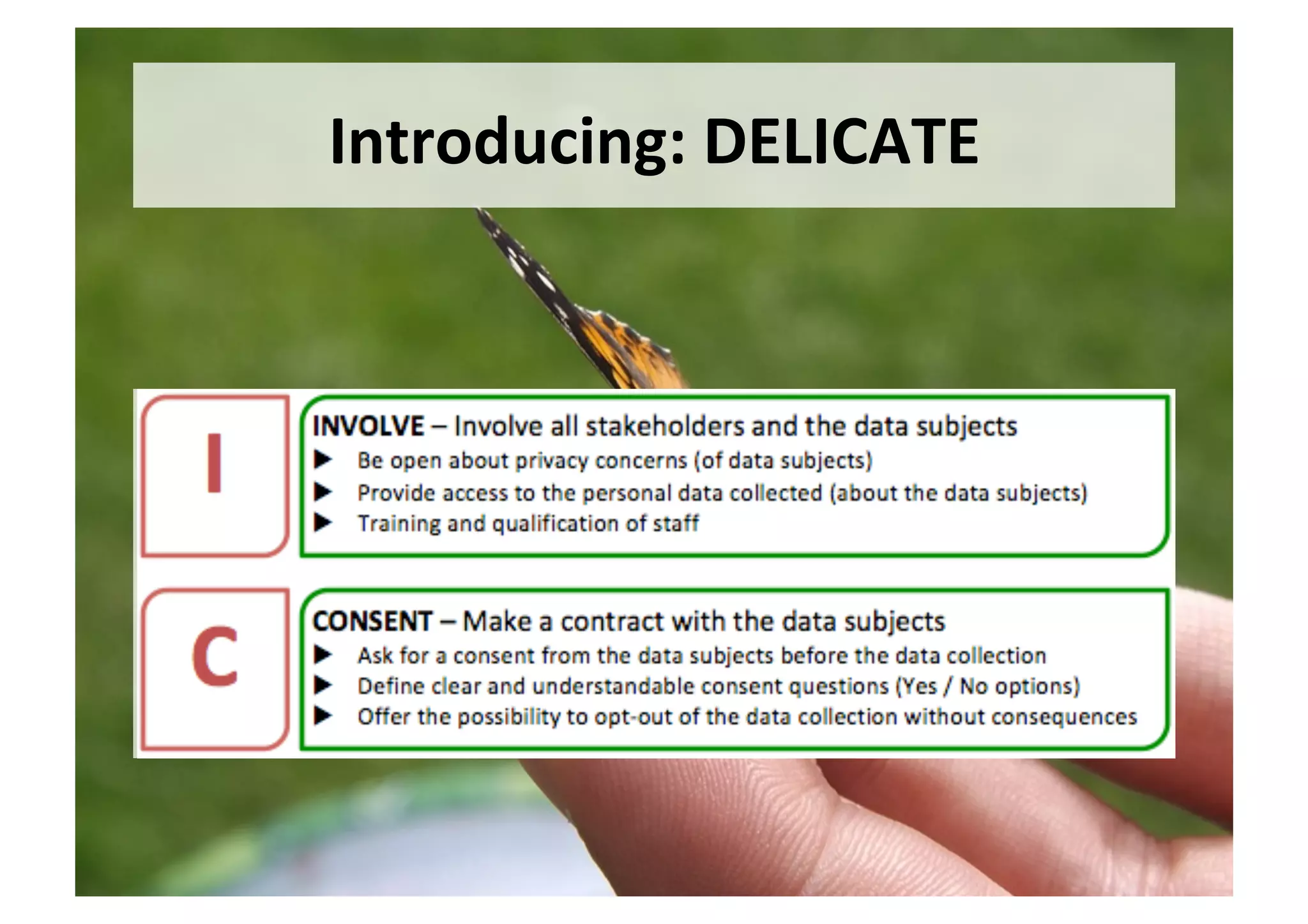 Introducing: DELICATE

I

INVOLVE – Involve all stakeholders and the data subjects
▶ Be open about privacy concerns (of data subjects)
▶ Provide access to the personal data collected (about the data subjects)
▶ Training and qualification of staff

C

CONSENT – Make a contract with the data subjects
▶ Ask for a consent from the data subjects before the data collection
▶ Define clear and understandable consent questions (Yes / No options)
▶ Offer the possibility to opt-out of the data collection without consequences